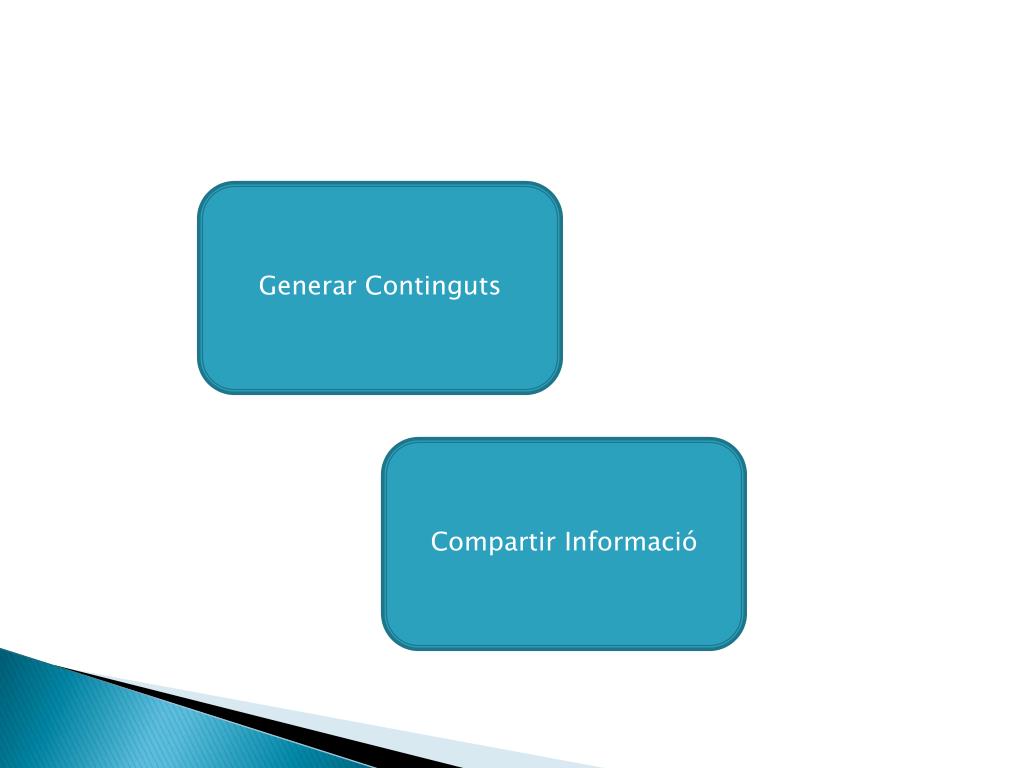 Generar Continguts

Compartir Informació